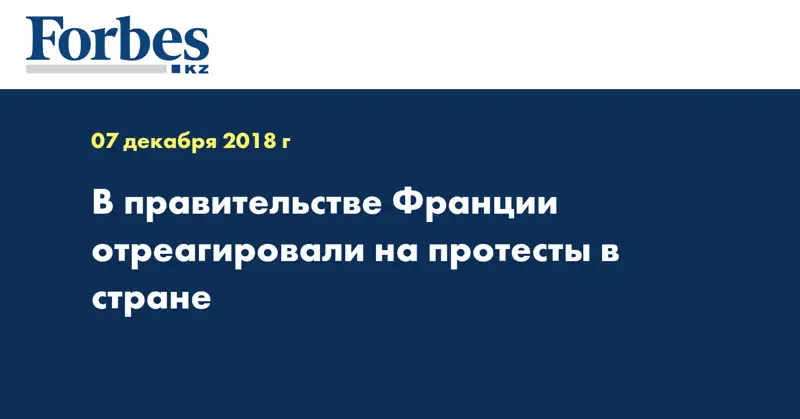 Forbes
KZ

07 декабря 2018 г

В правительстве Франции отреагировали на протесты в стране